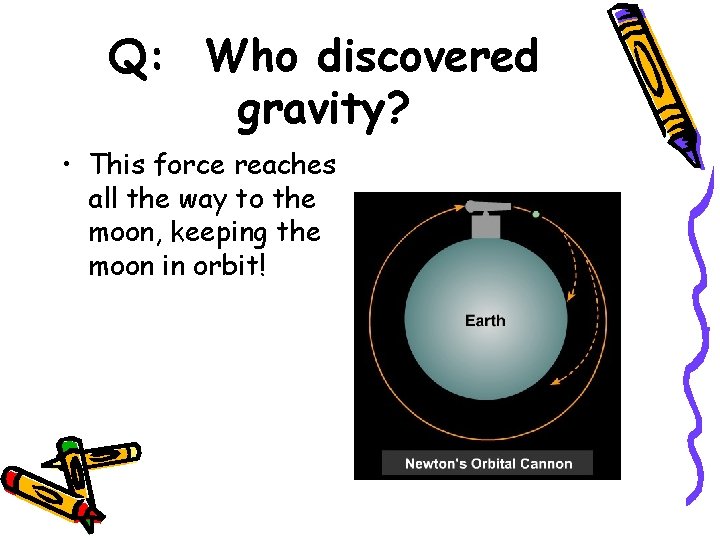 Q: Who discovered gravity?

• This force reaches all the way to the moon, keeping the moon in orbit!

Earth

Newton's Orbital Cannon